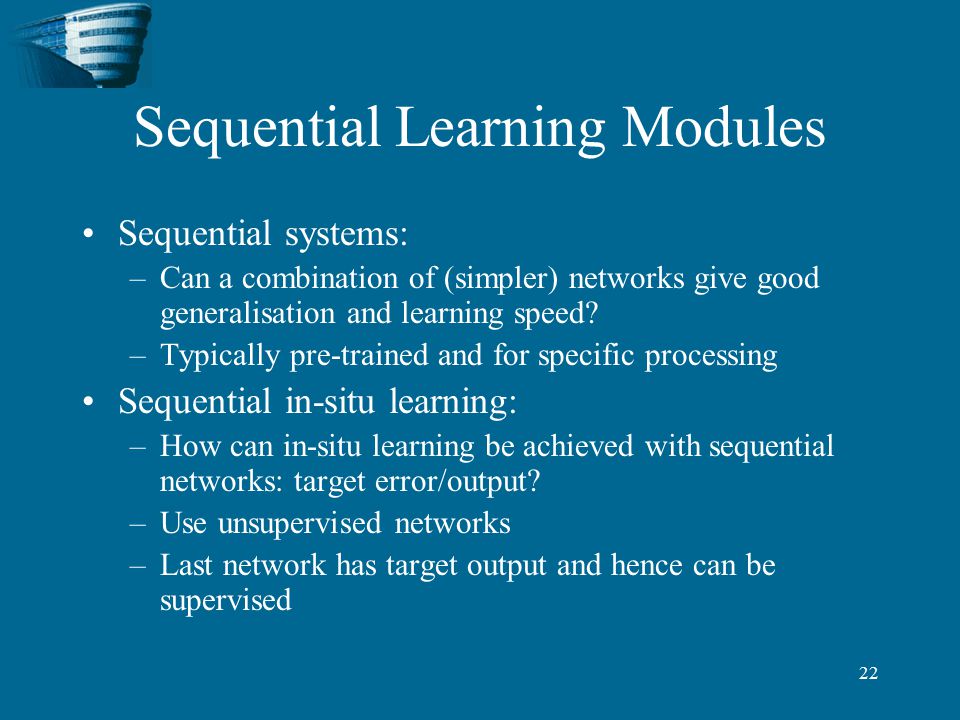 Sequential Learning Modules

• Sequential systems:
– Can a combination of (simpler) networks give good generalisation and learning speed?
– Typically pre-trained and for specific processing

• Sequential in-situ learning:
– How can in-situ learning be achieved with sequential networks: target error/output?
– Use unsupervised networks
– Last network has target output and hence can be supervised

22